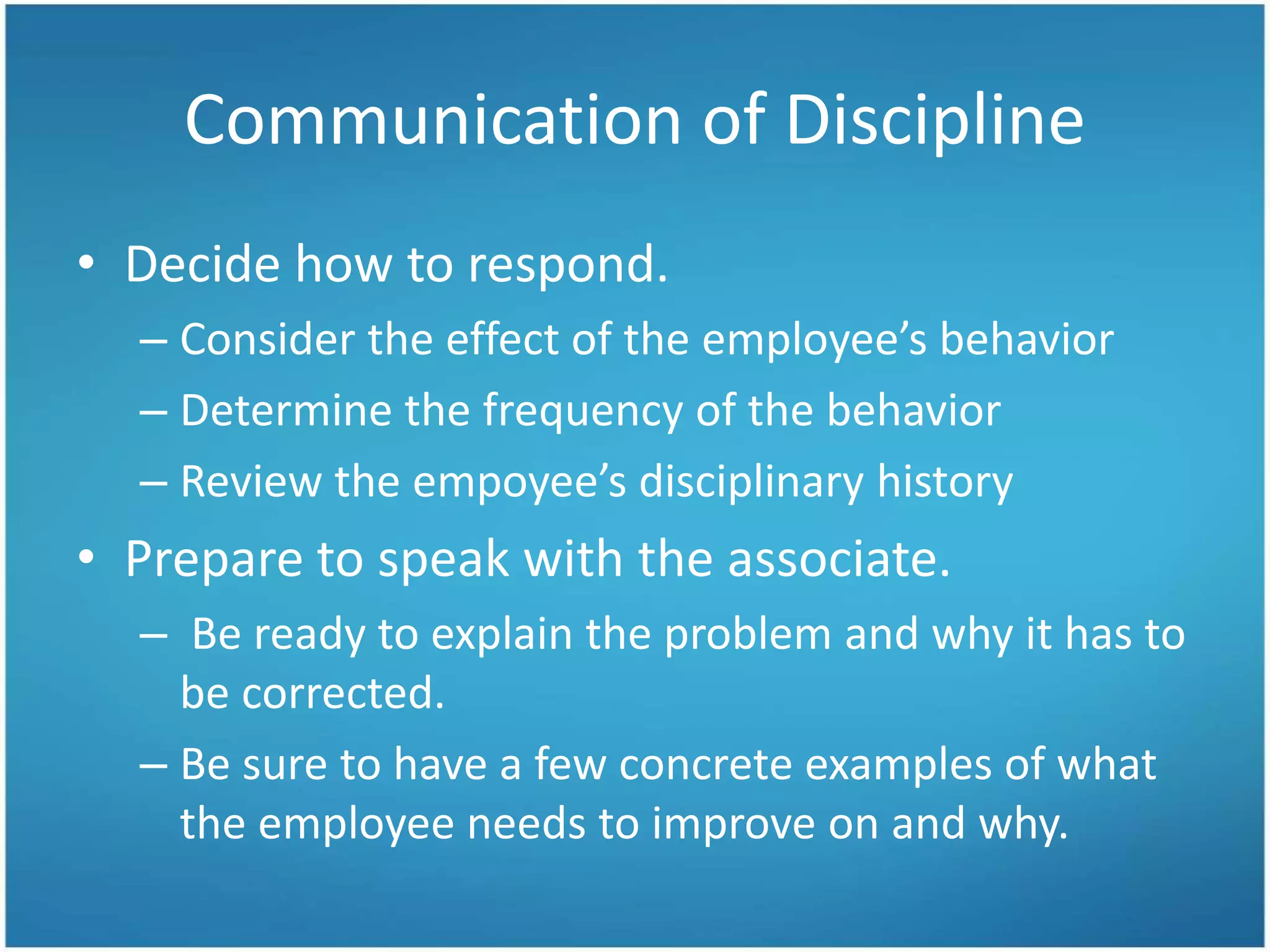 Communication of Discipline

• Decide how to respond.
– Consider the effect of the employee’s behavior
– Determine the frequency of the behavior
– Review the empoyee’s disciplinary history

• Prepare to speak with the associate.
– Be ready to explain the problem and why it has to be corrected.
– Be sure to have a few concrete examples of what the employee needs to improve on and why.